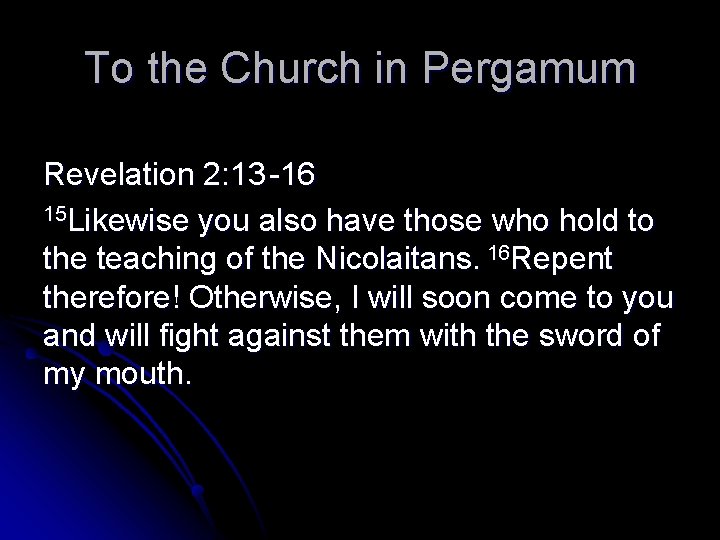 To the Church in Pergamum

Revelation 2:13-16

$^{15}$Likewise you also have those who hold to the teaching of the Nicolaitans. $^{16}$Repent therefore! Otherwise, I will soon come to you and will fight against them with the sword of my mouth.